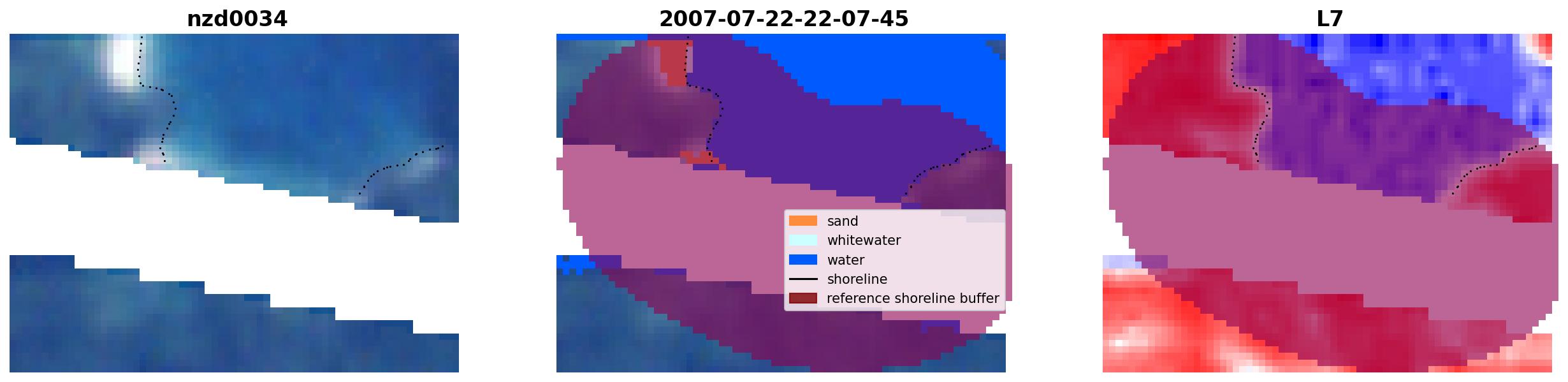 nzd0034

2007-07-22-22-07-45

sand
whitewater
water
shoreline
reference shoreline buffer

L7